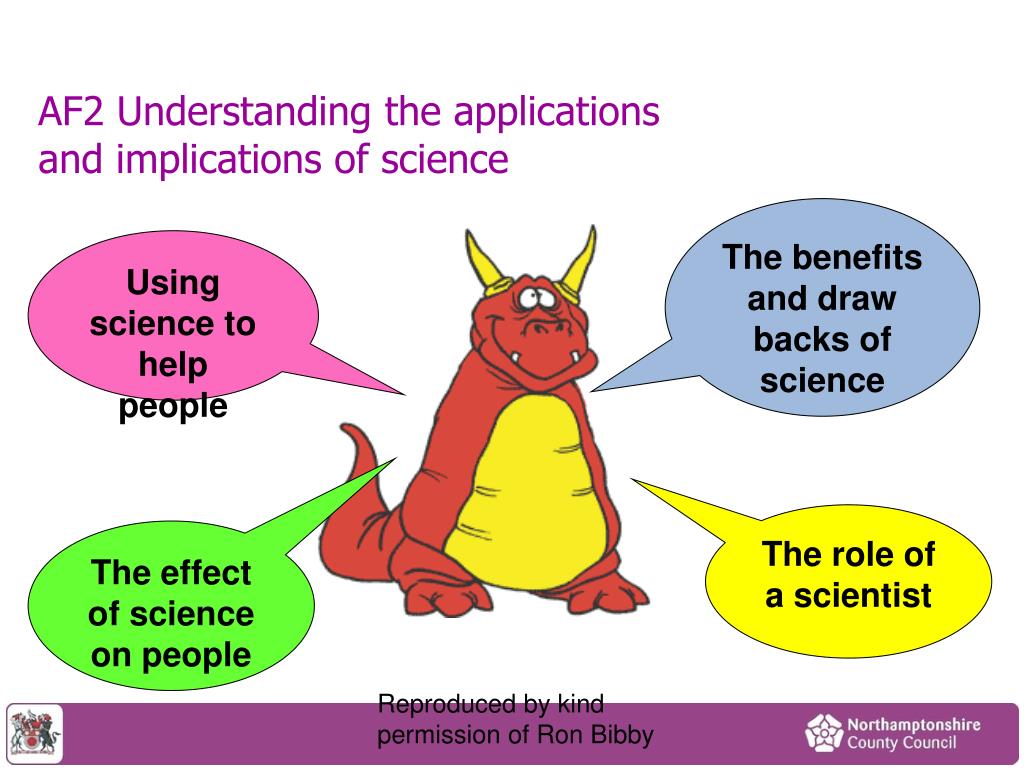 AF2 Understanding the applications and implications of science

Using science to help people

The benefits and draw backs of science

The effect of science on people

The role of a scientist

Reproduced by kind permission of Ron Bibby

Northamptonshire County Council